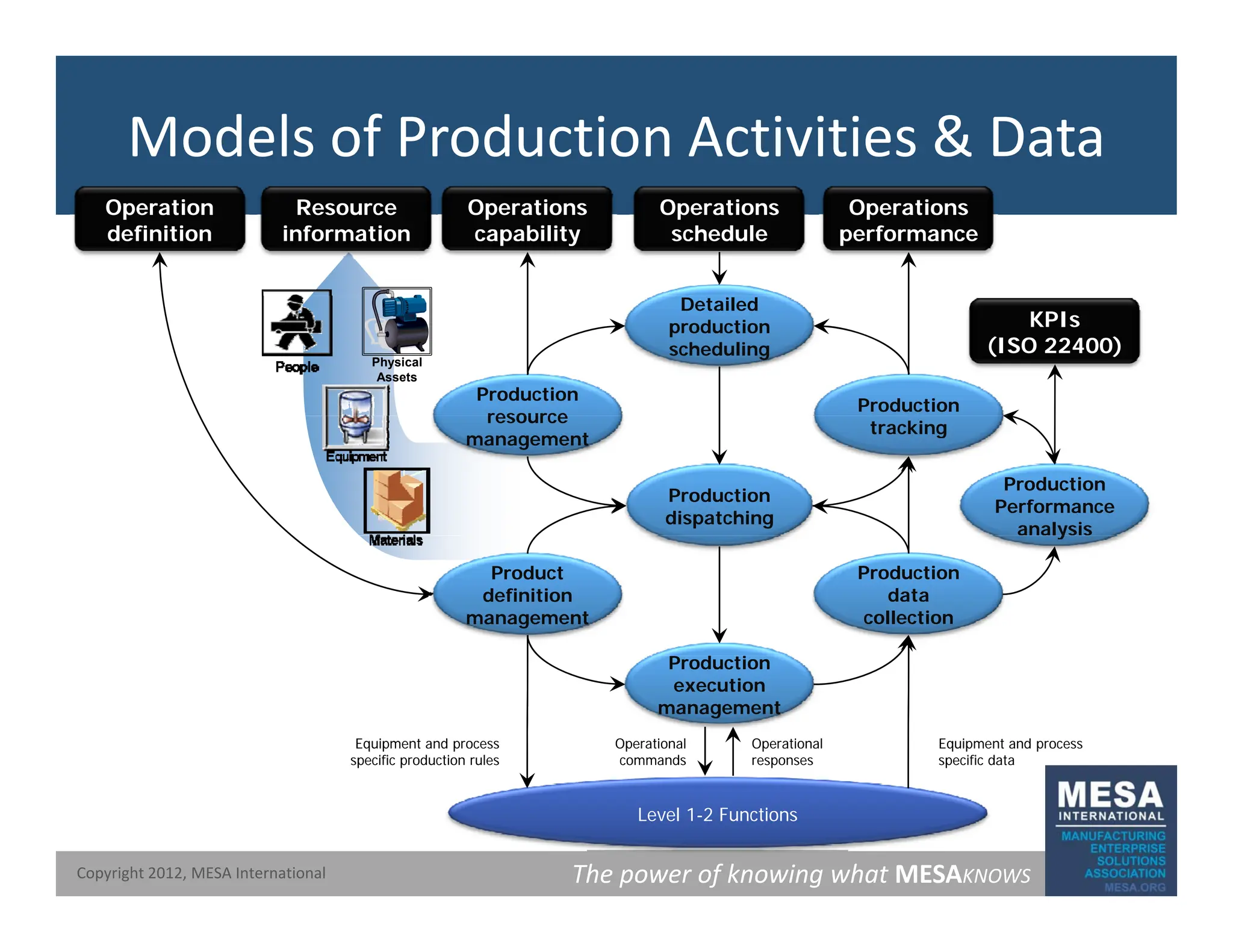 Models of Production Activities & Data

Operation definition

Resource information

Operations capability

Operations schedule

Operations performance

People

Physical Assets

Equipment

Materials

Detailed production scheduling

KPIs (ISO 22400)

Production resource management

Production tracking

Production dispatching

Production Performance analysis

Product definition management

Production data collection

Production execution management

Equipment and process specific production rules

Operational commands

Operational responses

Equipment and process specific data

Level 1-2 Functions

MESA INTERNATIONAL MANUFACTURING ENTERPRISE SOLUTIONS ASSOCIATION MESA.ORG

Copyright 2012, MESA International

The power of knowing what MESAKNOWS